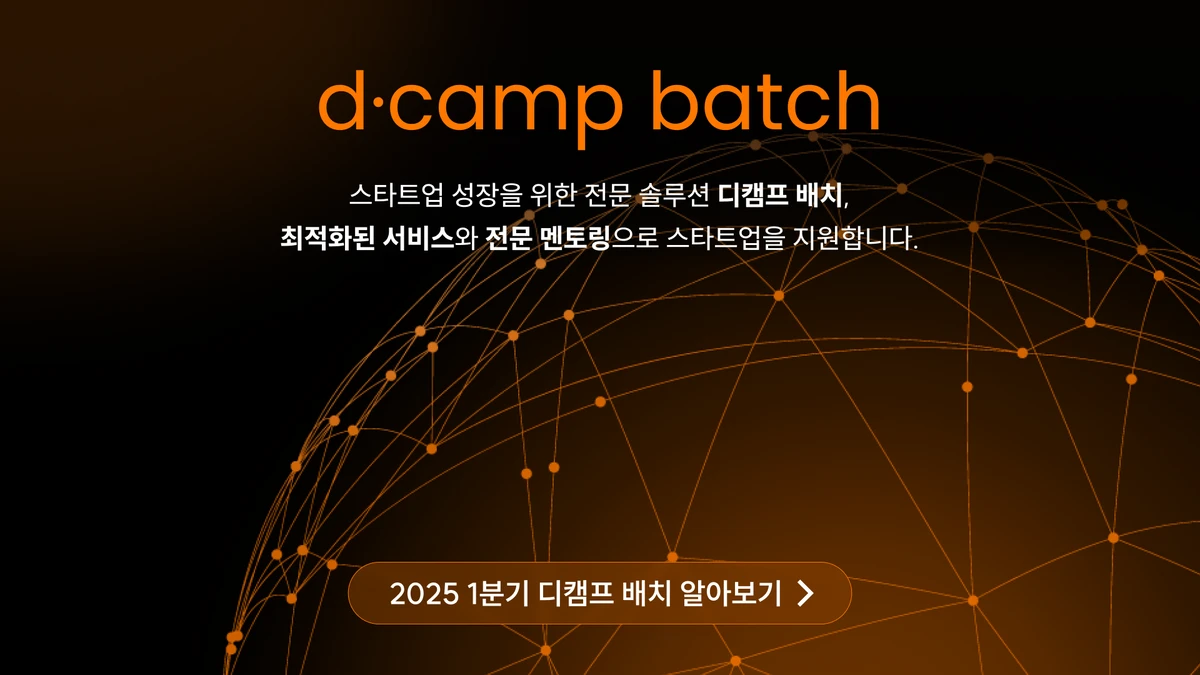 d·camp batch

스타트업 성장을 위한 전문 솔루션 디캠프 배치,
최적화된 서비스와 전문 멘토링으로 스타트업을 지원합니다.

2025 1분기 디캠프 배치 알아보기 >